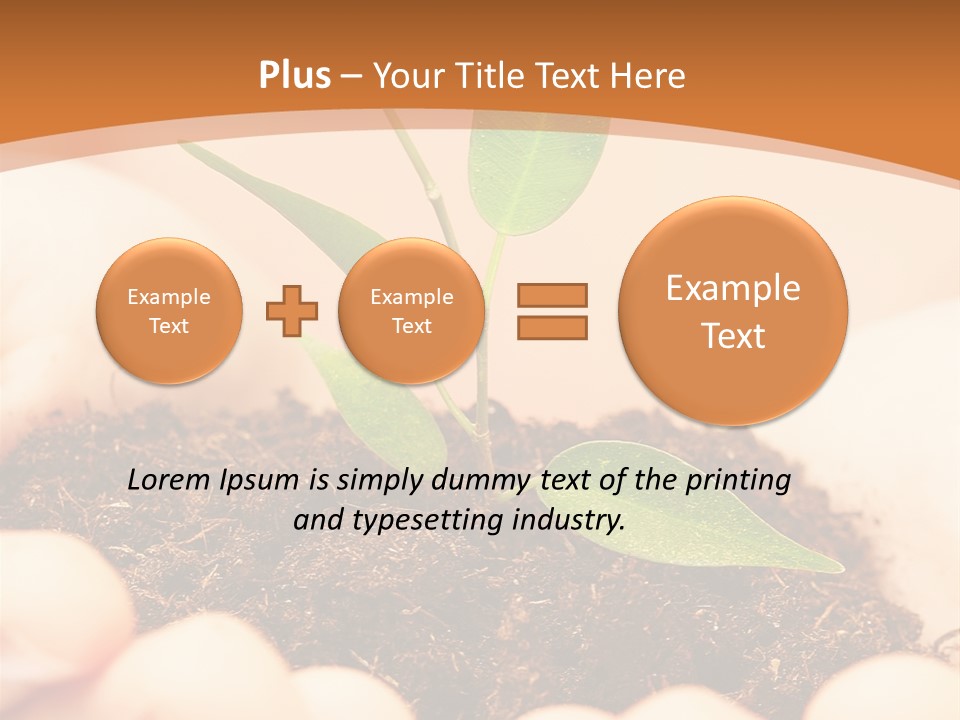 Plus – Your Title Text Here

Example Text

Example Text

Example Text

Lorem Ipsum is simply dummy text of the printing and typesetting industry.